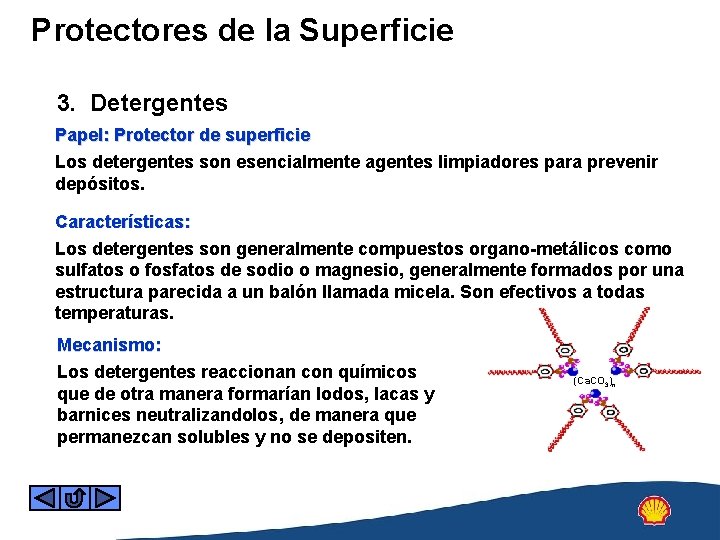 Protectores de la Superficie

3. Detergentes

Papel: Protector de superficie

Los detergentes son esencialmente agentes limpiadores para prevenir depósitos.

Características:

Los detergentes son generalmente compuestos organo-metálicos como sulfatos o fosfatos de sodio o magnesio, generalmente formados por una estructura parecida a un balón llamada micela. Son efectivos a todas temperaturas.

Mecanismo:

Los detergentes reaccionan con químicos que de otra manera formarían lodos, lacas y barnices neutralizandolos, de manera que permanezcan solubles y no se depositen.

$(CaCO_3)_n$